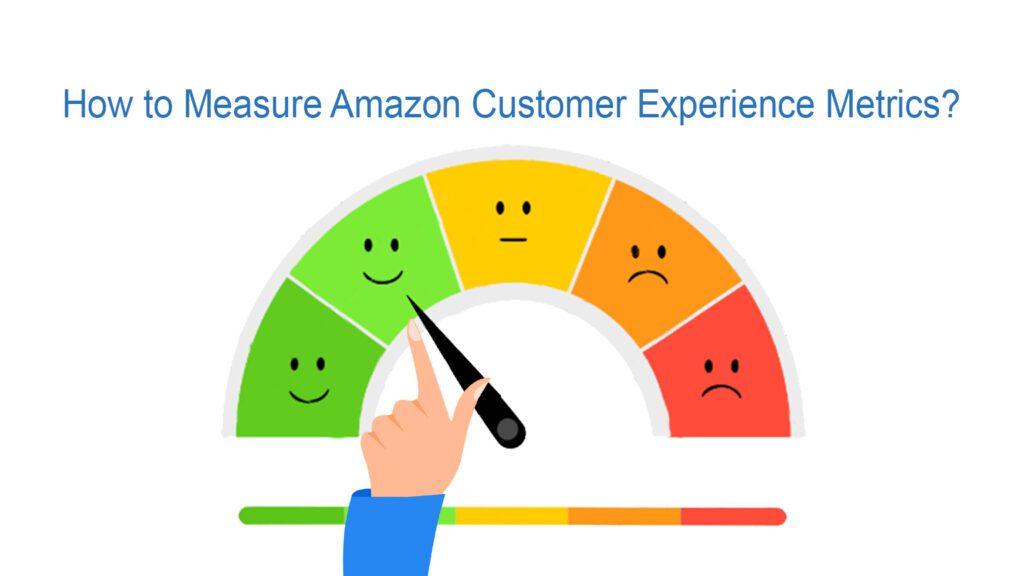 How to Measure Amazon Customer Experience Metrics?